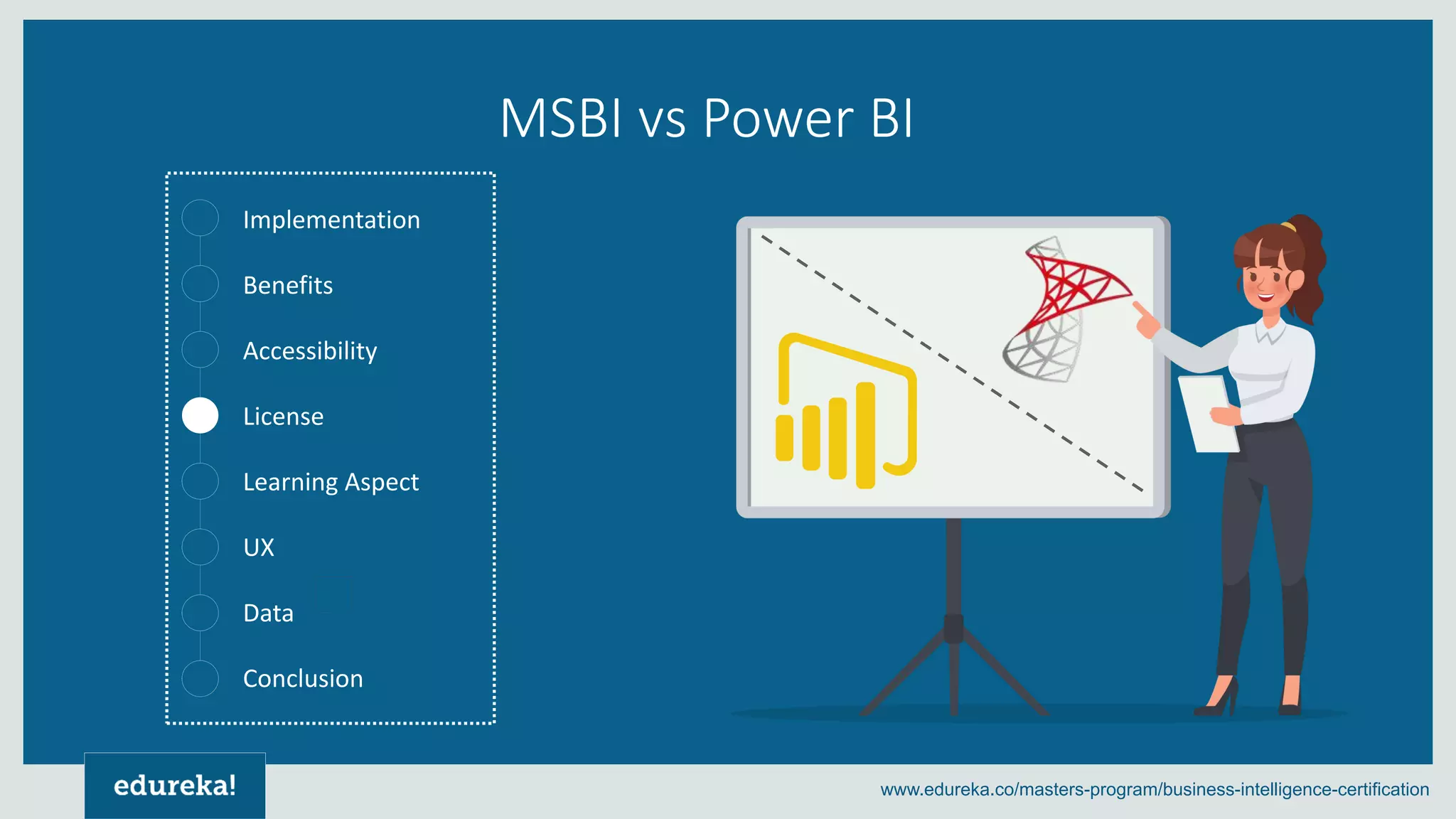 MSBI vs Power BI

Implementation

Benefits

Accessibility

License

Learning Aspect

UX

Data

Conclusion

edureka!

www.edureka.co/masters-program/business-intelligence-certification